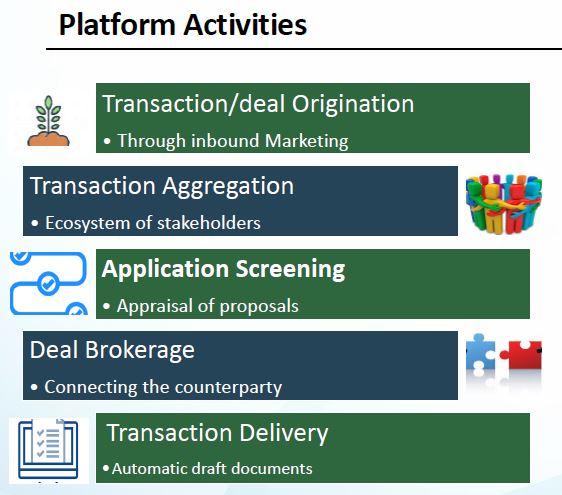 Platform Activities

Transaction/deal Origination
• Through inbound Marketing

Transaction Aggregation
• Ecosystem of stakeholders

Application Screening
• Appraisal of proposals

Deal Brokerage
• Connecting the counterparty

Transaction Delivery
• Automatic draft documents